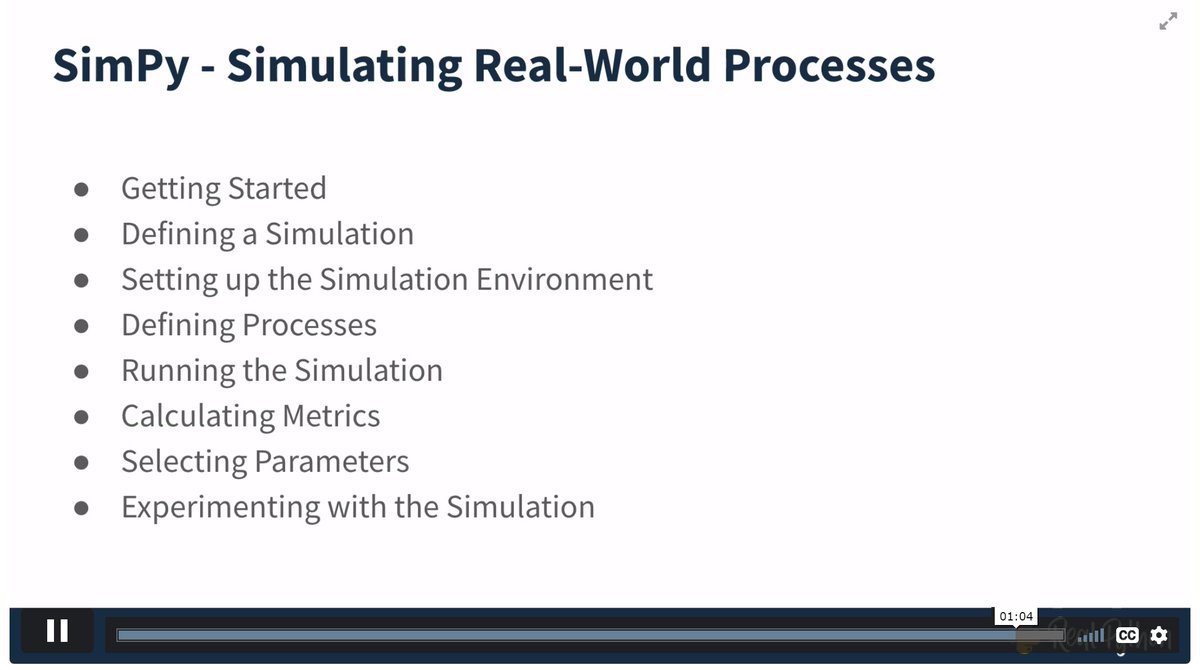 SimPy - Simulating Real-World Processes

- Getting Started
- Defining a Simulation
- Setting up the Simulation Environment
- Defining Processes
- Running the Simulation
- Calculating Metrics
- Selecting Parameters
- Experimenting with the Simulation

01:04

CC